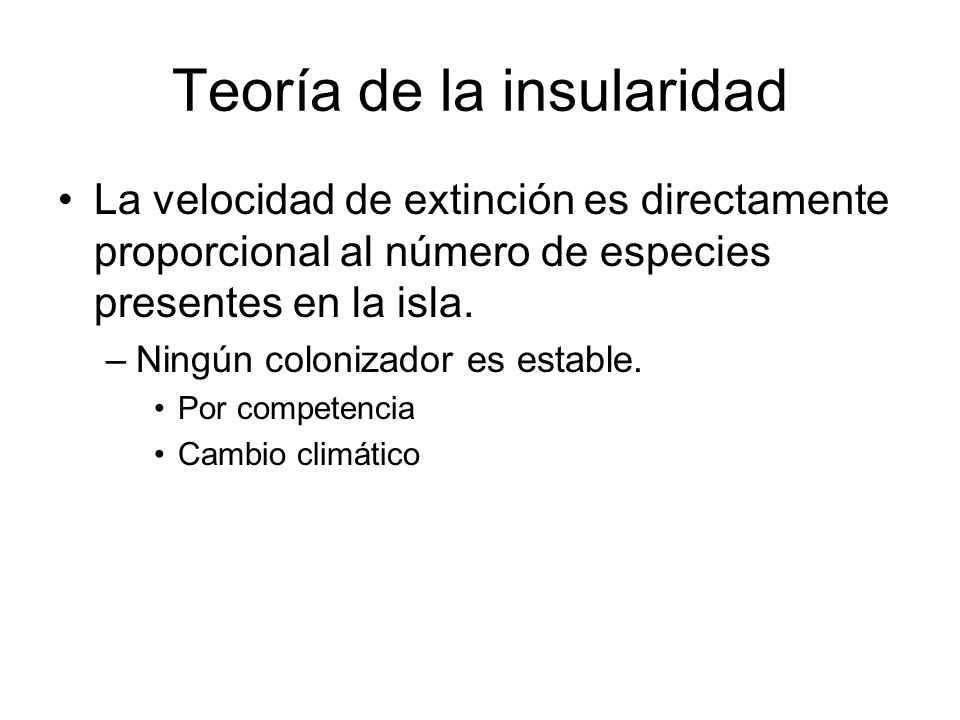 Teoría de la insularidad

• La velocidad de extinción es directamente proporcional al número de especies presentes en la isla.

– Ningún colonizador es estable.

• Por competencia

• Cambio climático